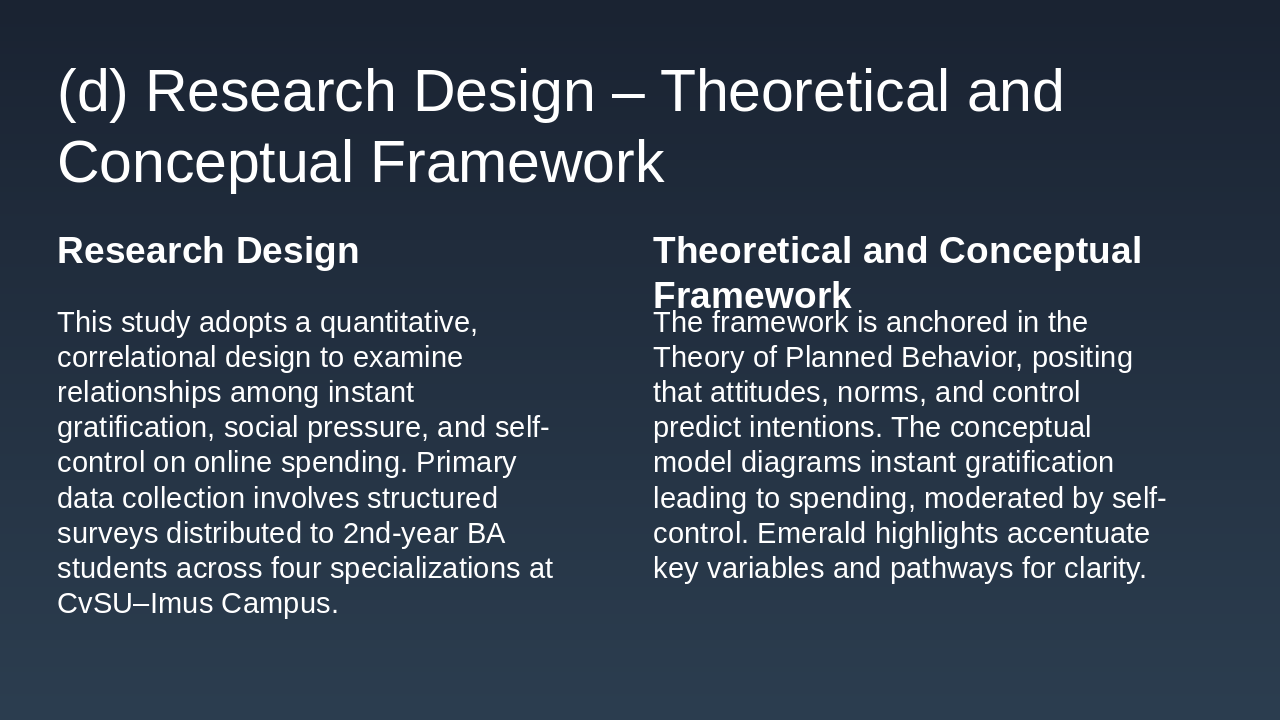 (d) Research Design – Theoretical and Conceptual Framework

Research Design

This study adopts a quantitative, correlational design to examine relationships among instant gratification, social pressure, and self-control on online spending. Primary data collection involves structured surveys distributed to 2nd-year BA students across four specializations at CvSU–Imus Campus.

Theoretical and Conceptual Framework

The framework is anchored in the Theory of Planned Behavior, positing that attitudes, norms, and control predict intentions. The conceptual model diagrams instant gratification leading to spending, moderated by self-control. Emerald highlights accentuate key variables and pathways for clarity.